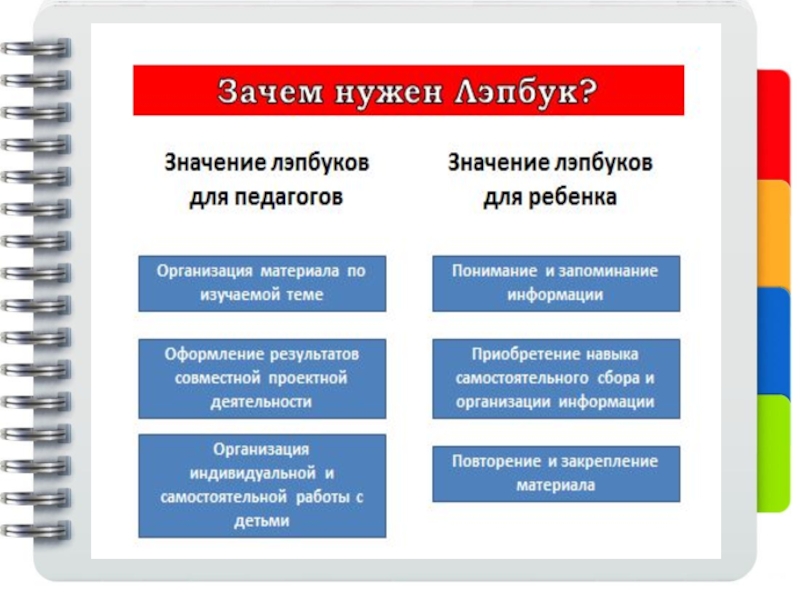 Зачем нужен Лэпбук?

Значение лэпбуков для педагогов

Организация материала по изучаемой теме

Оформление результатов совместной проектной деятельности

Организация индивидуальной и самостоятельной работы с детьми

Значение лэпбуков для ребенка

Понимание и запоминание информации

Приобретение навыка самостоятельного сбора и организации информации

Повторение и закрепление материала